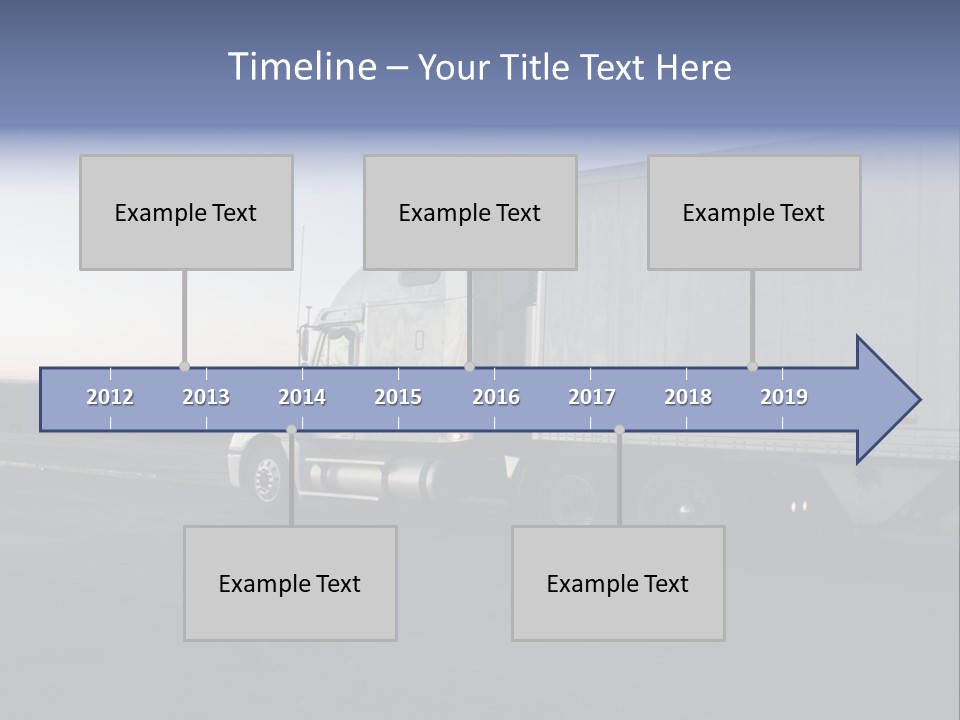 Timeline – Your Title Text Here

Example Text

Example Text

Example Text

2012 2013 2014 2015 2016 2017 2018 2019

Example Text

Example Text